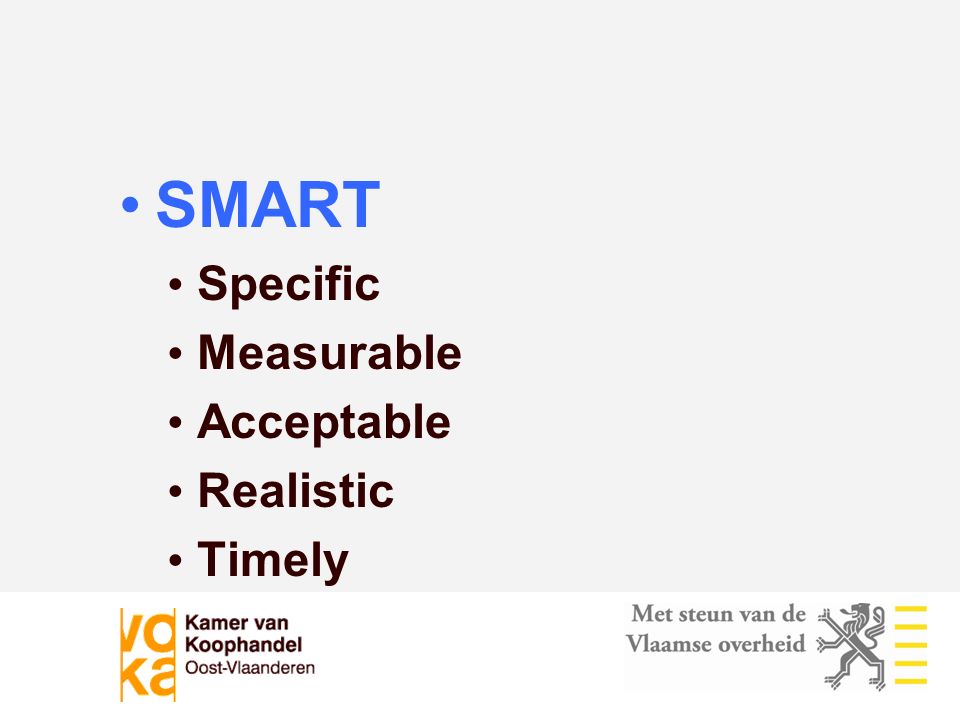 • SMART
• Specific
• Measurable
• Acceptable
• Realistic
• Timely

voka
Kamer van Koophandel Oost-Vlaanderen

Met steun van de Vlaamse overheid